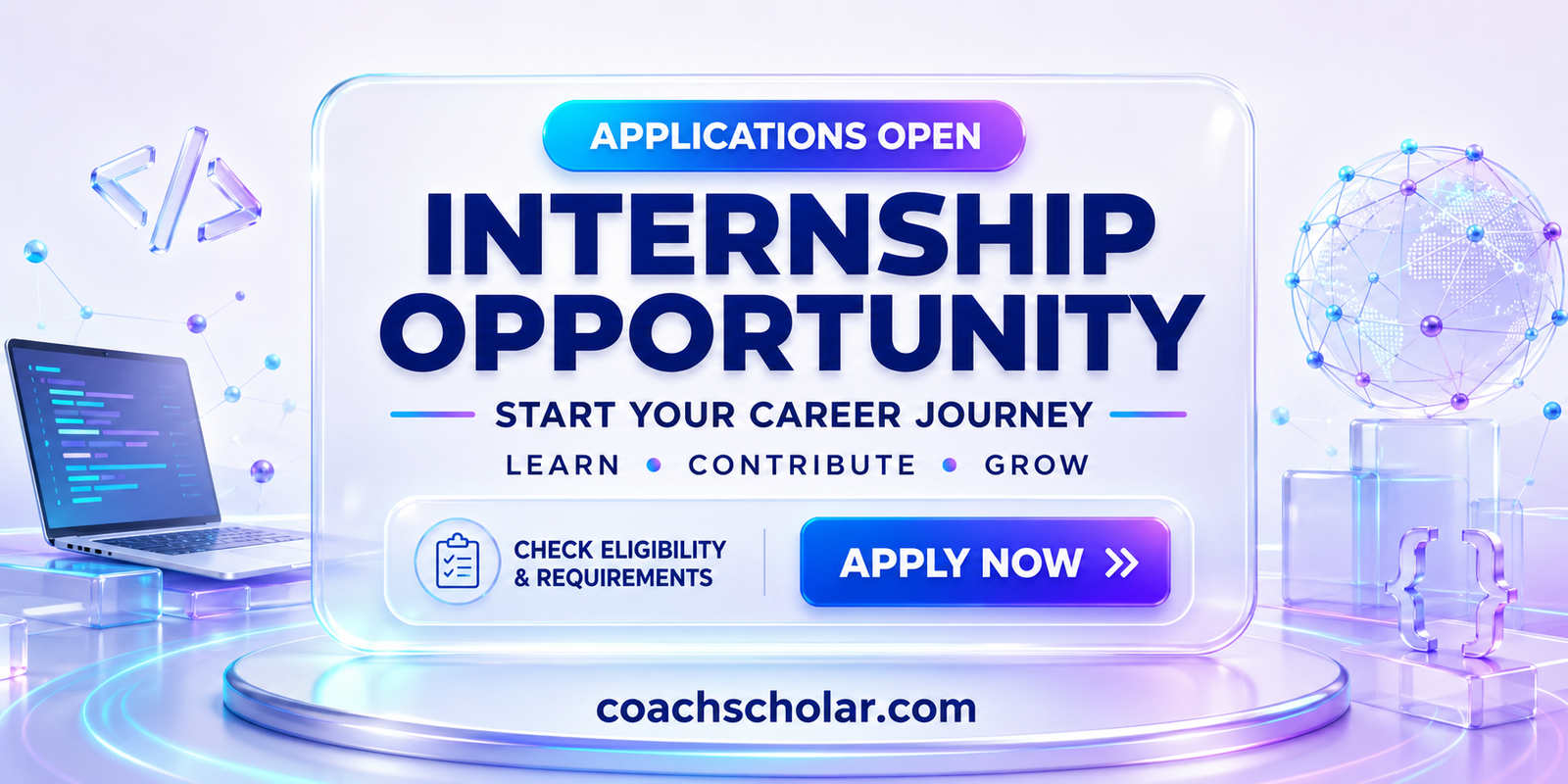 APPLICATIONS OPEN

INTERNSHIP OPPORTUNITY

START YOUR CAREER JOURNEY

LEARN • CONTRIBUTE • GROW

CHECK ELIGIBILITY
& REQUIREMENTS

APPLY NOW »

coachscholar.com